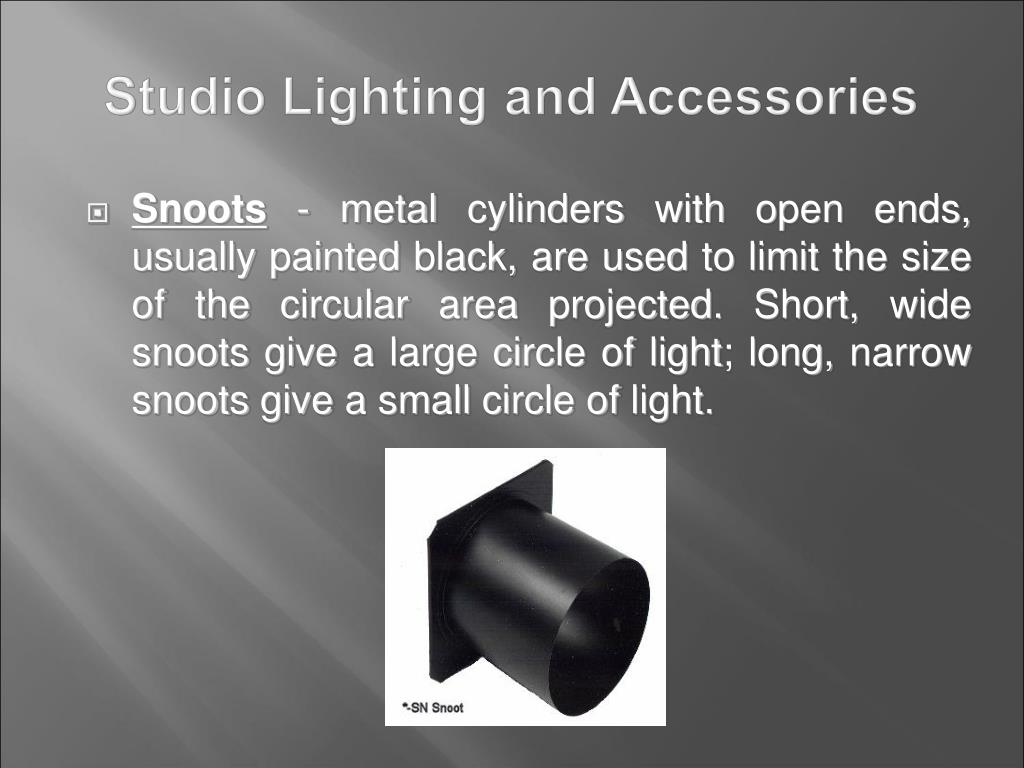 Studio Lighting and Accessories

Snoots - metal cylinders with open ends, usually painted black, are used to limit the size of the circular area projected. Short, wide snoots give a large circle of light; long, narrow snoots give a small circle of light.

*-SN Snoot